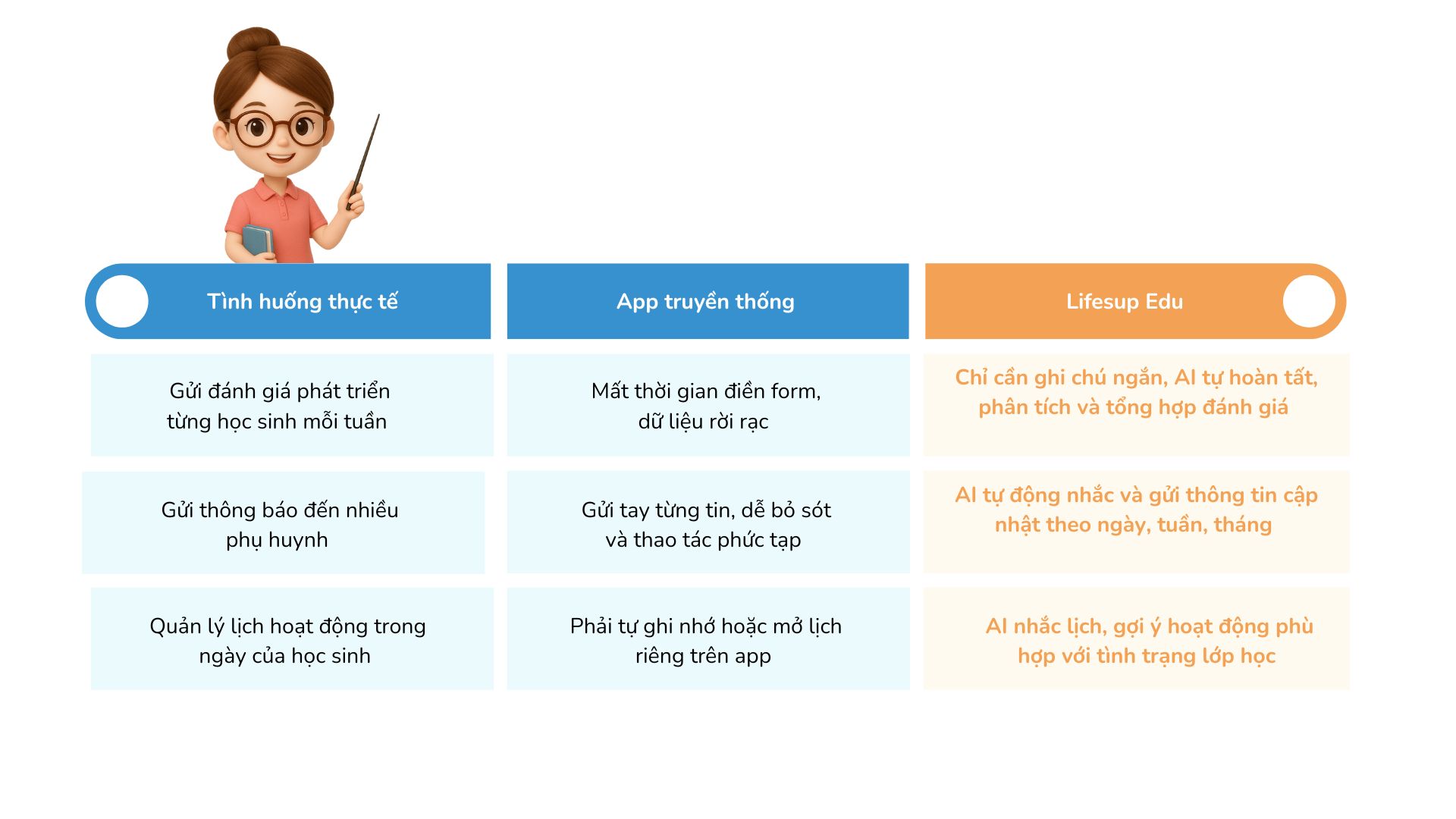 | Tình huống thực tế | App truyền thống | Lifesup Edu |
|---|---|---|
| Gửi đánh giá phát triển từng học sinh mỗi tuần | Mất thời gian điền form, dữ liệu rời rạc | Chỉ cần ghi chú ngắn, AI tự hoàn tất, phân tích và tổng hợp đánh giá |
| Gửi thông báo đến nhiều phụ huynh | Gửi tay từng tin, dễ bỏ sót và thao tác phức tạp | AI tự động nhắc và gửi thông tin cập nhật theo ngày, tuần, tháng |
| Quản lý lịch hoạt động trong ngày của học sinh | Phải tự ghi nhớ hoặc mở lịch riêng trên app | AI nhắc lịch, gợi ý hoạt động phù hợp với tình trạng lớp học |